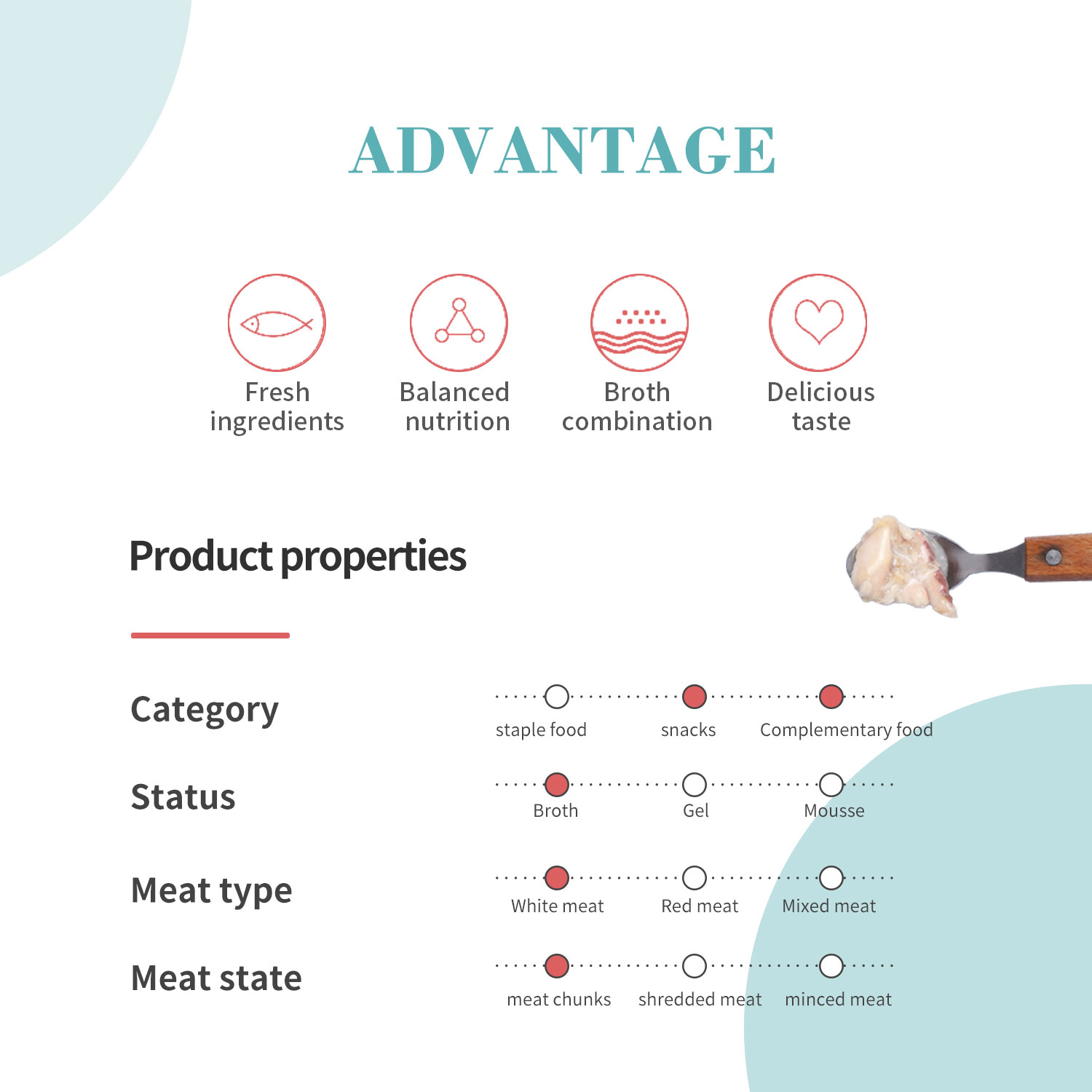 ADVANTAGE

Fresh ingredients

Balanced nutrition

Broth combination

Delicious taste

Product properties

Category
staple food
snacks
Complementary food

Status
Broth
Gel
Mousse

Meat type
White meat
Red meat
Mixed meat

Meat state
meat chunks
shredded meat
minced meat